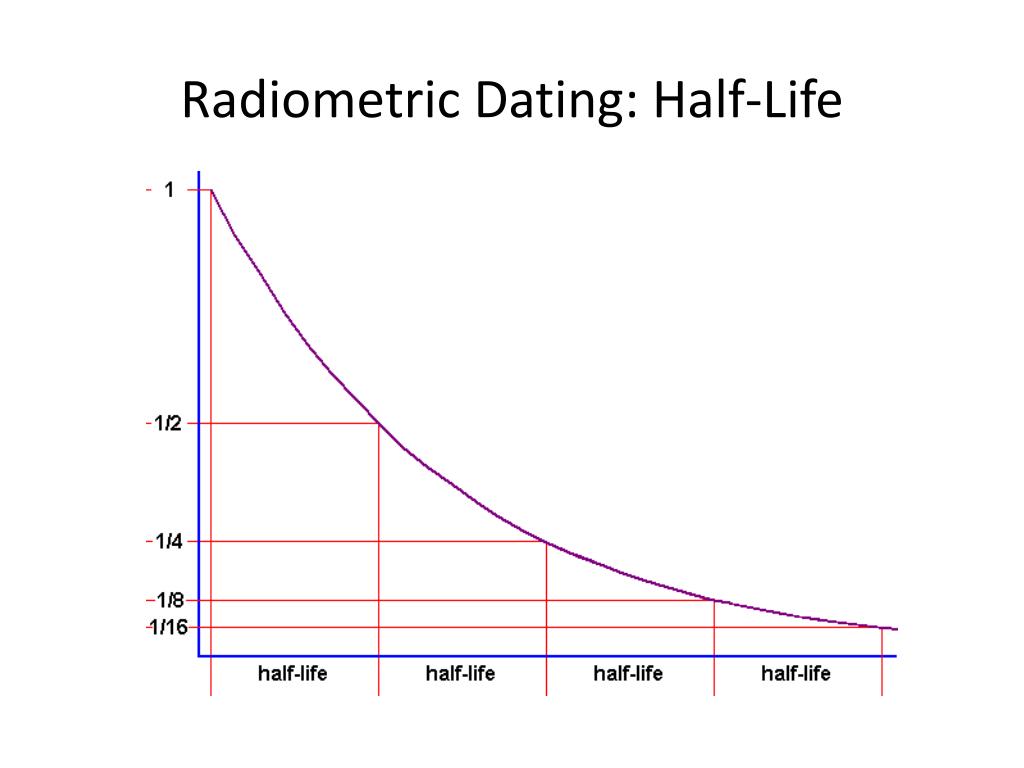 Radiometric Dating: Half-Life

1

1/2

1/4

1/8

1/16

half-life half-life half-life half-life